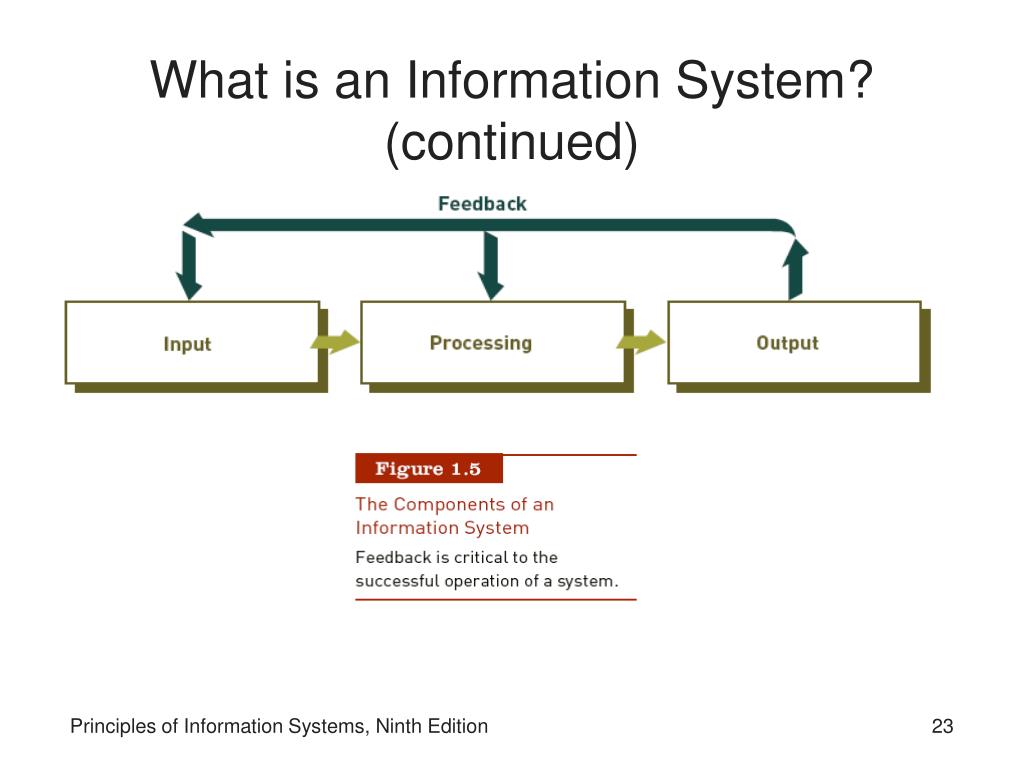 What is an Information System? (continued)

Feedback

Input

Processing

Output

Figure 1.5

The Components of an Information System

Feedback is critical to the successful operation of a system.

Principles of Information Systems, Ninth Edition

23